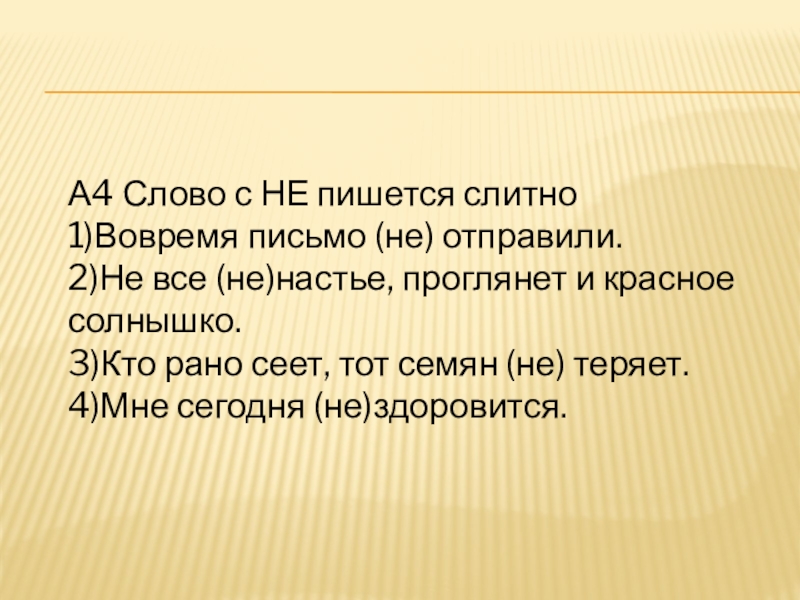 А4 Слово с НЕ пишется слитно
1)Вовремя письмо (не) отправили.
2)Не все (не)настье, проглянет и красное солнышко.
3)Кто рано сеет, тот семян (не) теряет.
4)Мне сегодня (не)здоровится.